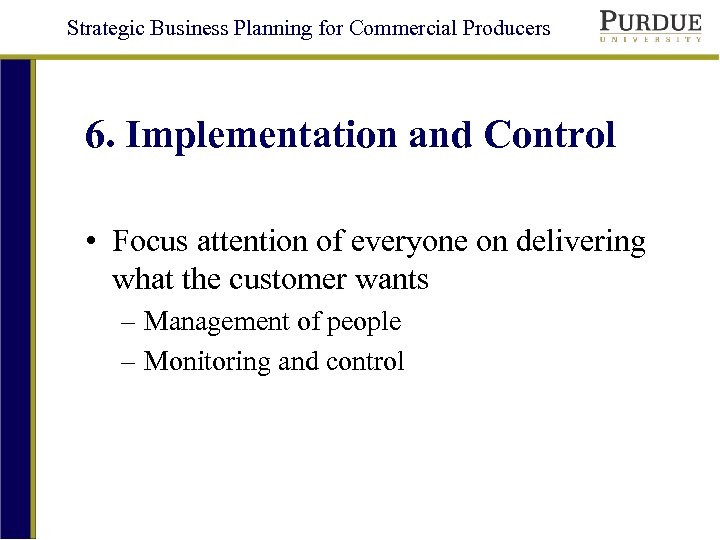 Strategic Business Planning for Commercial Producers

PURDUE
UNIVERSITY

6. Implementation and Control

• Focus attention of everyone on delivering what the customer wants
– Management of people
– Monitoring and control